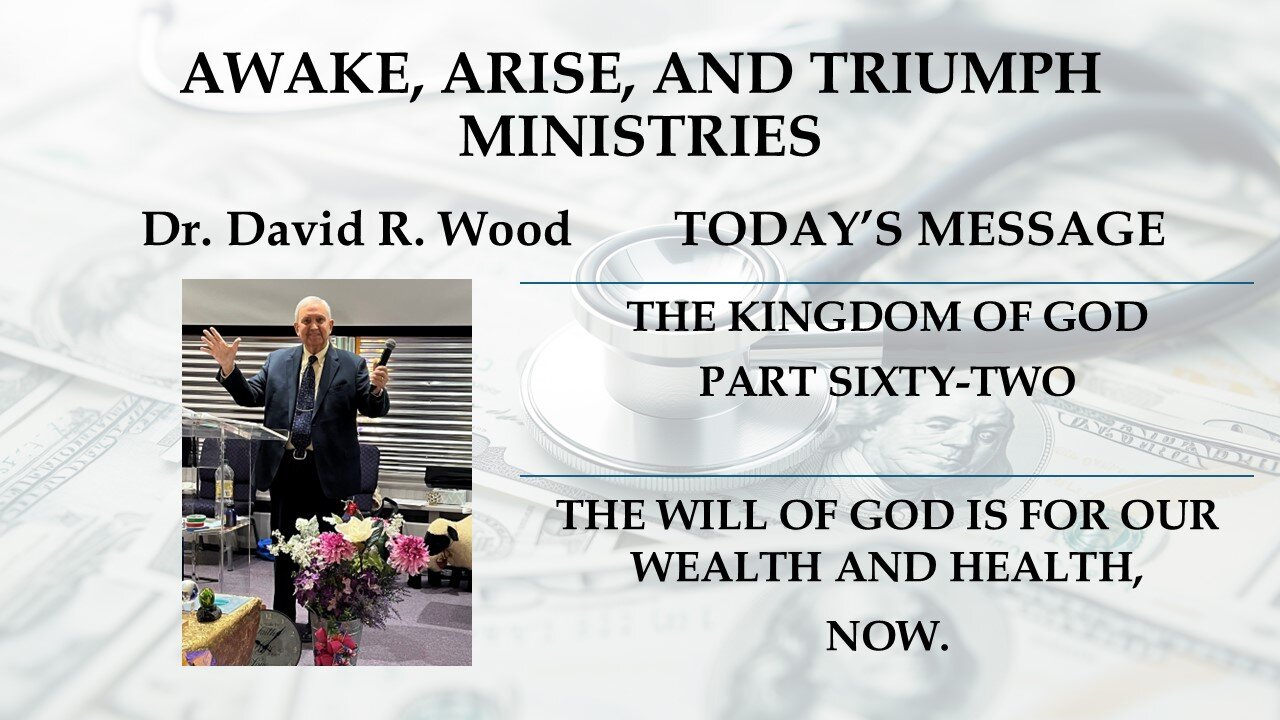 AWAKE, ARISE, AND TRIUMPH MINISTRIES

Dr. David R. Wood

TODAY'S MESSAGE

THE KINGDOM OF GOD

PART SIXTY-TWO

THE WILL OF GOD IS FOR OUR WEALTH AND HEALTH,

NOW.